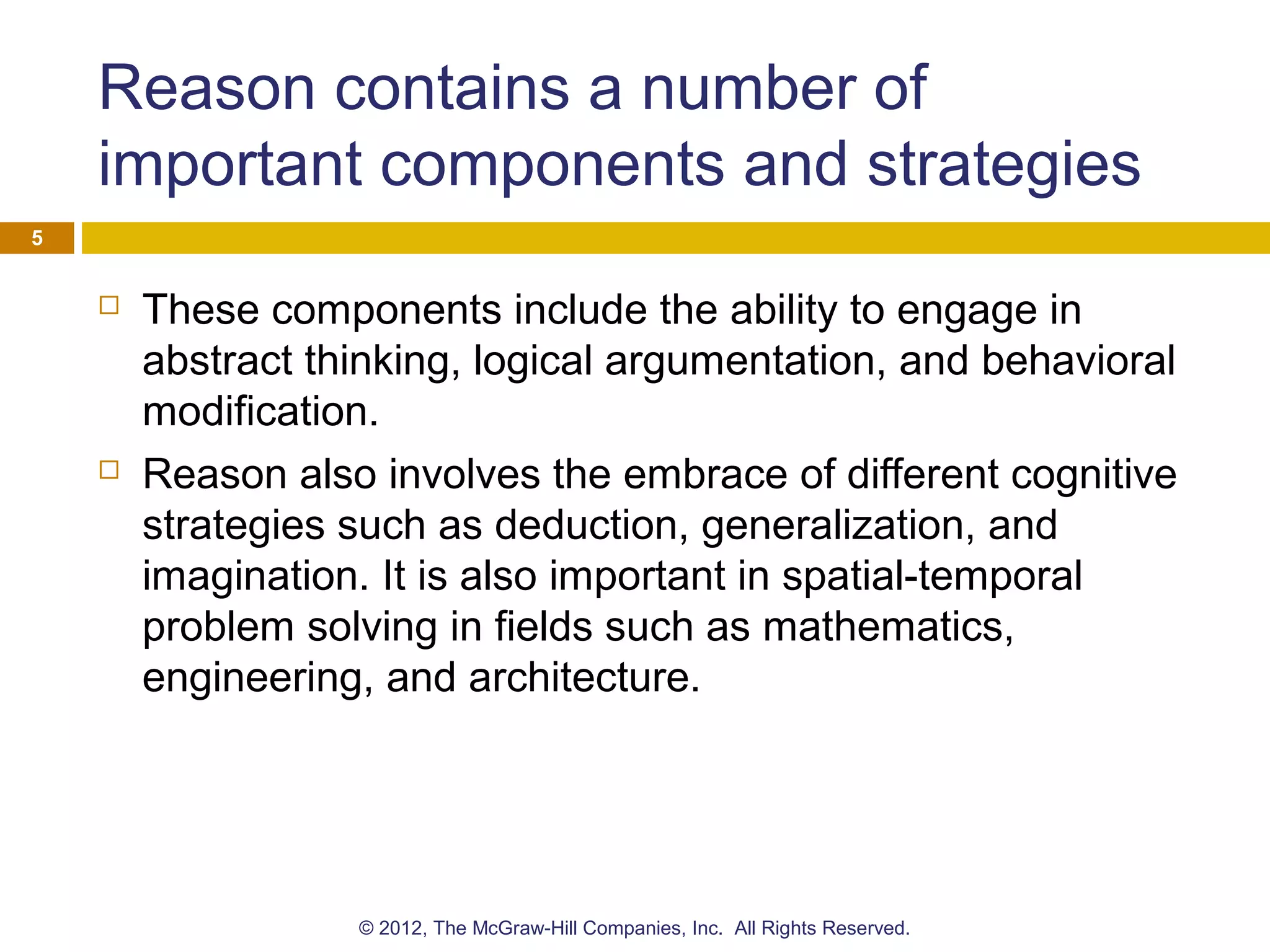 Reason contains a number of important components and strategies

5

□ These components include the ability to engage in abstract thinking, logical argumentation, and behavioral modification.

□ Reason also involves the embrace of different cognitive strategies such as deduction, generalization, and imagination. It is also important in spatial-temporal problem solving in fields such as mathematics, engineering, and architecture.

© 2012, The McGraw-Hill Companies, Inc. All Rights Reserved.